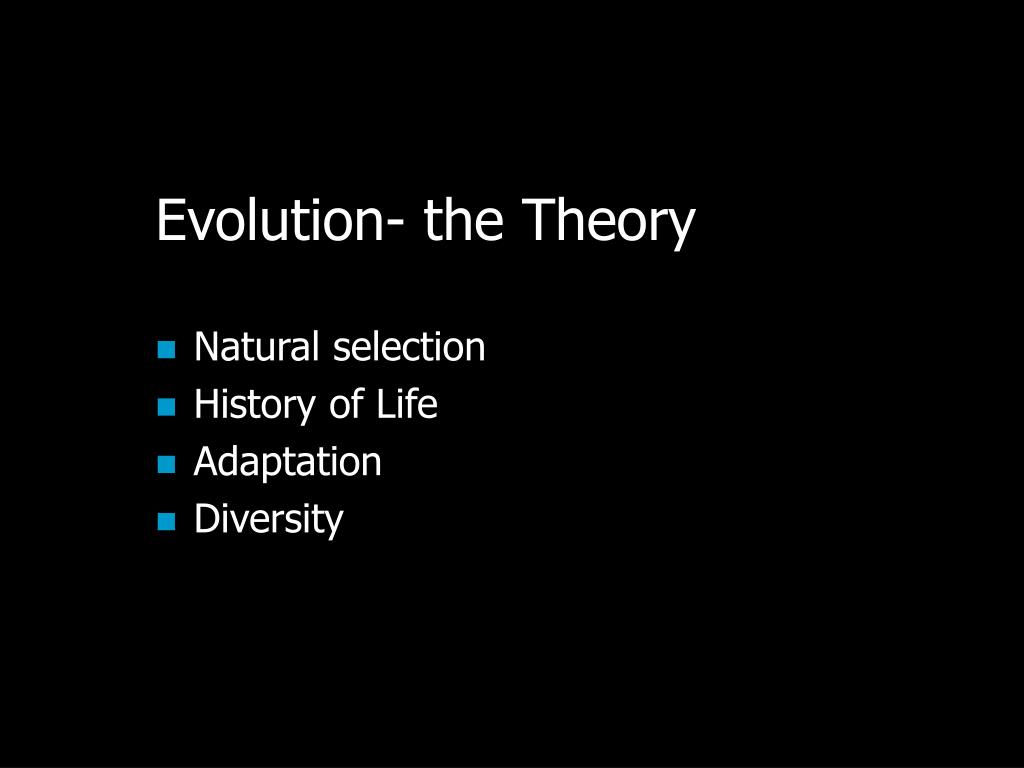 Evolution- the Theory

- Natural selection
- History of Life
- Adaptation
- Diversity